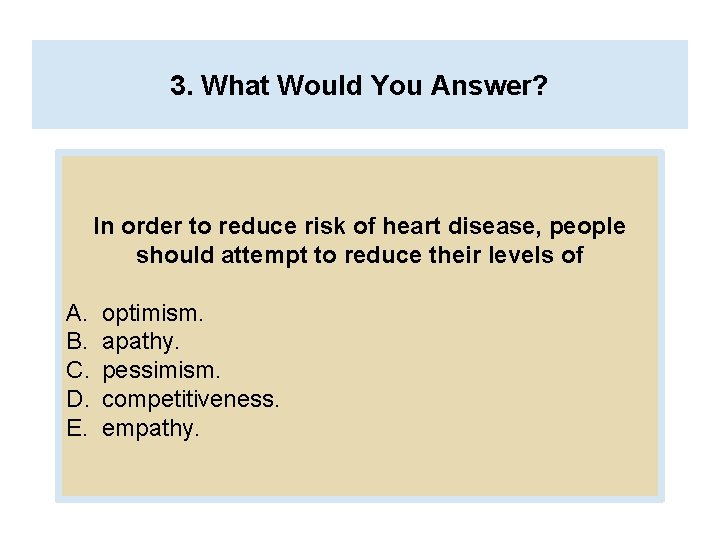 3. What Would You Answer?

In order to reduce risk of heart disease, people should attempt to reduce their levels of

A. optimism.
B. apathy.
C. pessimism.
D. competitiveness.
E. empathy.